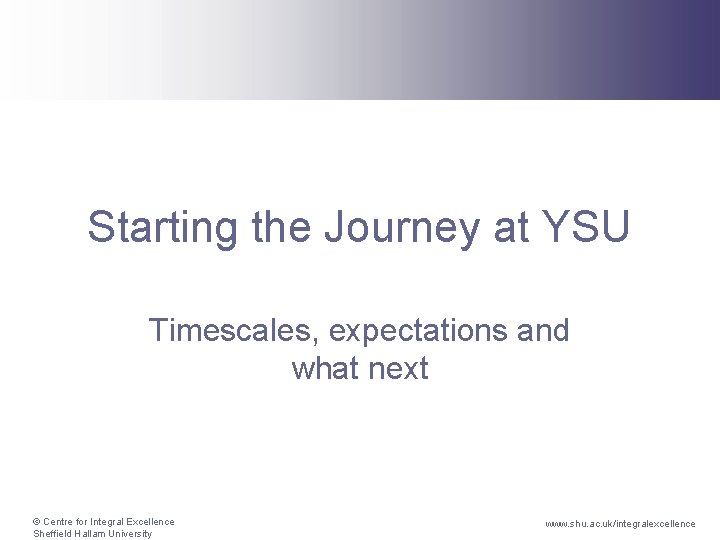 Starting the Journey at YSU

Timescales, expectations and what next

© Centre for Integral Excellence
Sheffield Hallam University

www.shu.ac.uk/integralexcellence